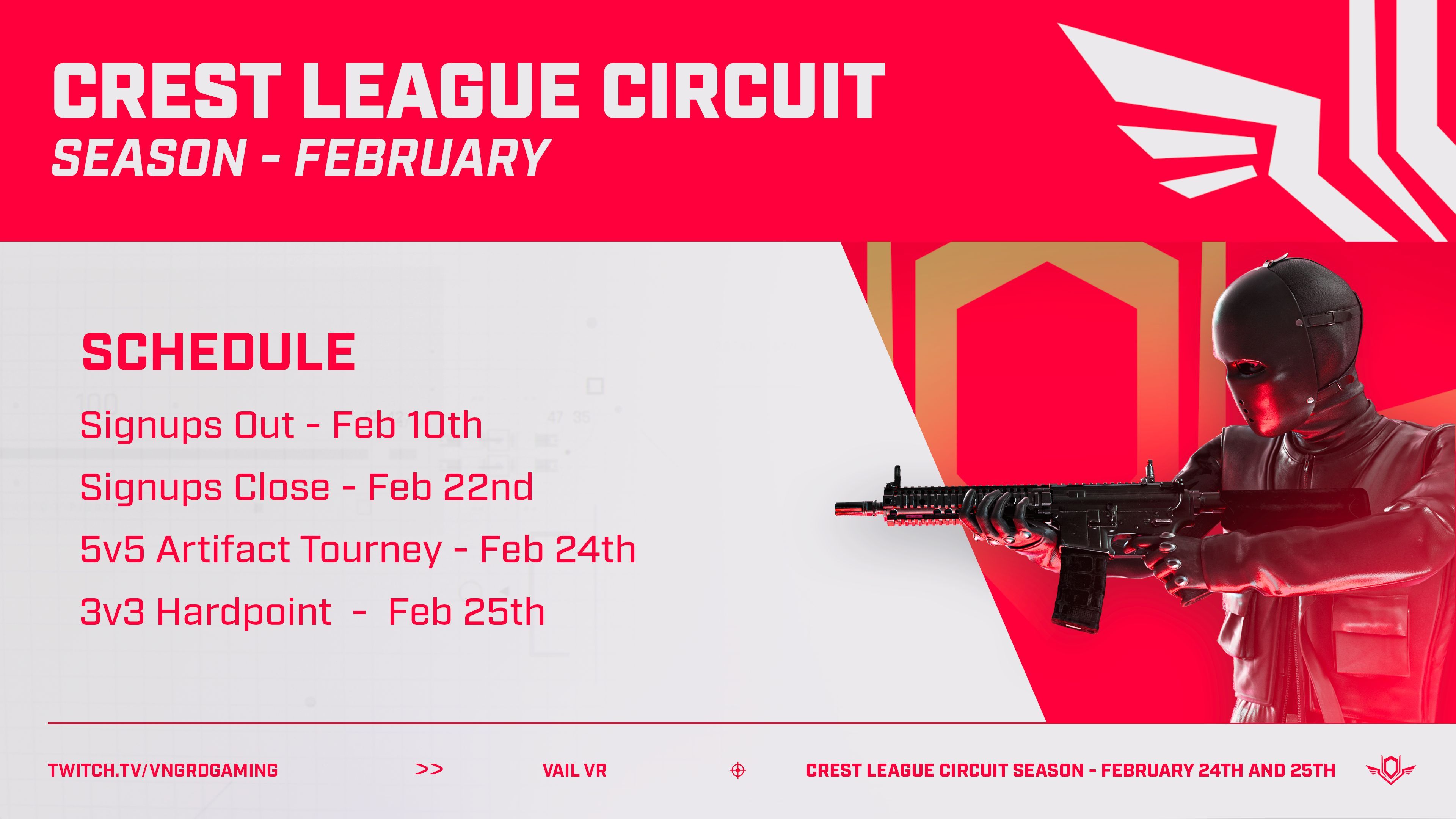 CREST LEAGUE CIRCUIT
SEASON - FEBRUARY

SCHEDULE

Signups Out - Feb 10th

Signups Close - Feb 22nd

5v5 Artifact Tourney - Feb 24th

3v3 Hardpoint - Feb 25th

TWITCH.TV/VNGRDGAMING >> VAIL VR CREST LEAGUE CIRCUIT SEASON - FEBRUARY 24TH AND 25TH